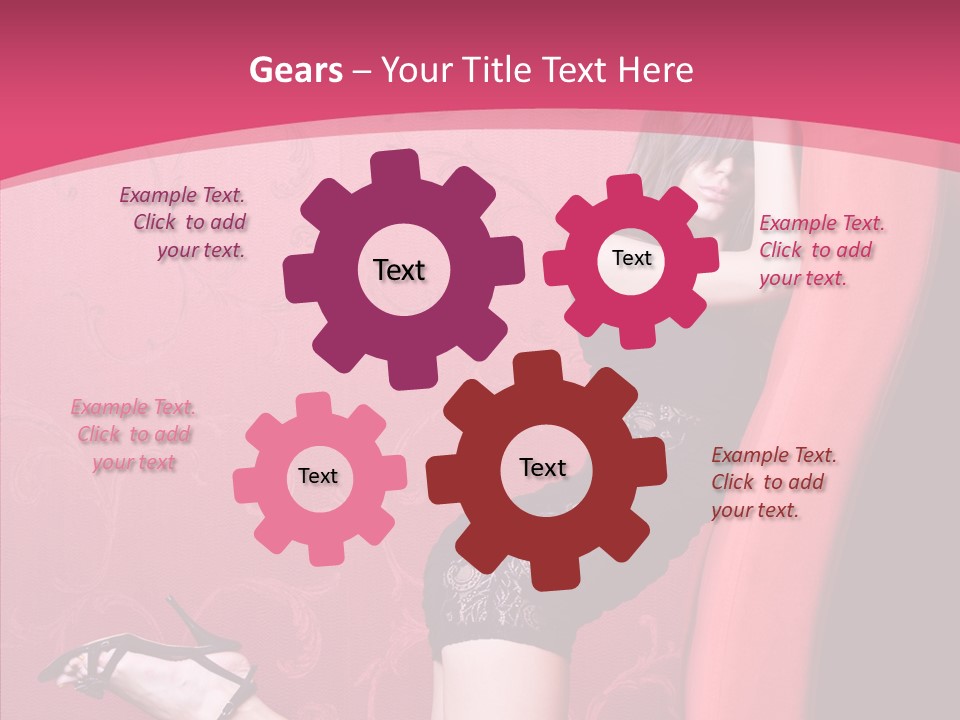 Gears – Your Title Text Here

Example Text. Click to add your text.

Text

Text

Example Text. Click to add your text.

Example Text. Click to add your text

Text

Text

Example Text. Click to add your text.